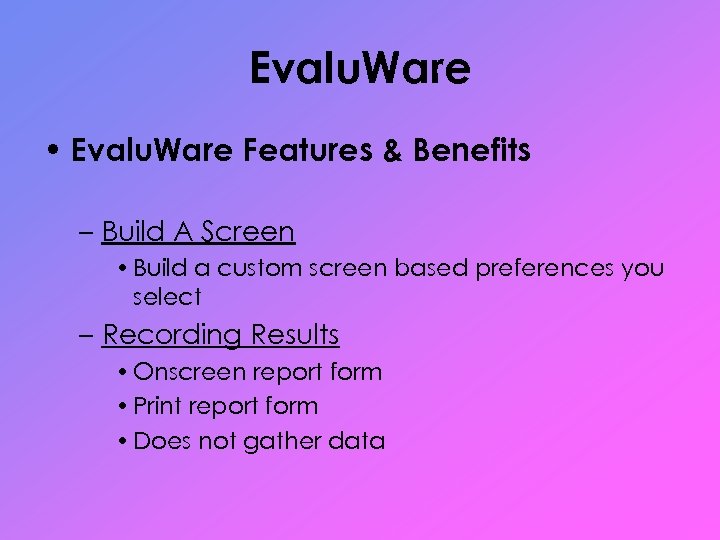 EvaluWare

• EvaluWare Features & Benefits

– Build A Screen

• Build a custom screen based preferences you select

– Recording Results

• Onscreen report form

• Print report form

• Does not gather data